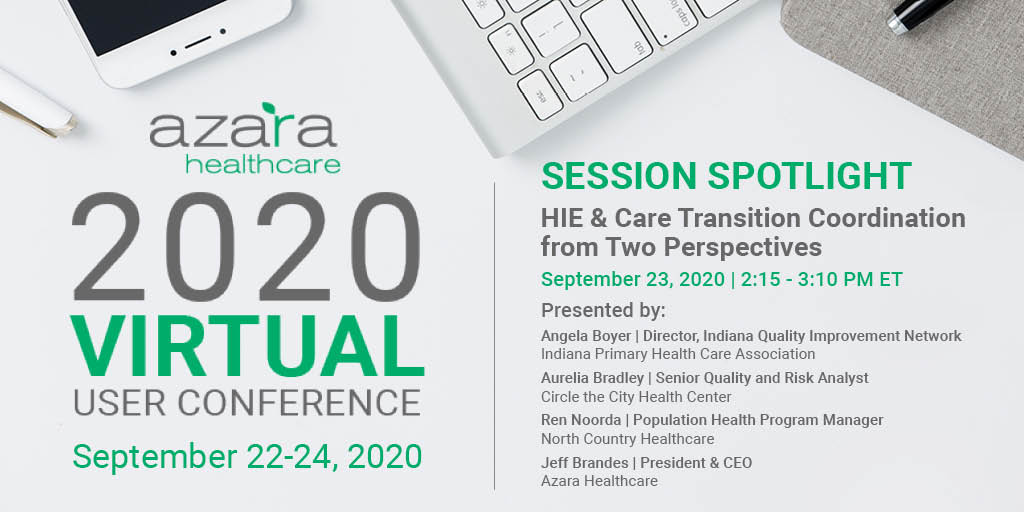 azara healthcare

2020 VIRTUAL USER CONFERENCE

September 22-24, 2020

SESSION SPOTLIGHT

HIE & Care Transition Coordination from Two Perspectives

September 23, 2020 | 2:15 - 3:10 PM ET

Presented by:

Angela Boyer | Director, Indiana Quality Improvement Network
Indiana Primary Health Care Association

Aurelia Bradley | Senior Quality and Risk Analyst
Circle the City Health Center

Ren Noorda | Population Health Program Manager
North Country Healthcare

Jeff Brandes | President & CEO
Azara Healthcare